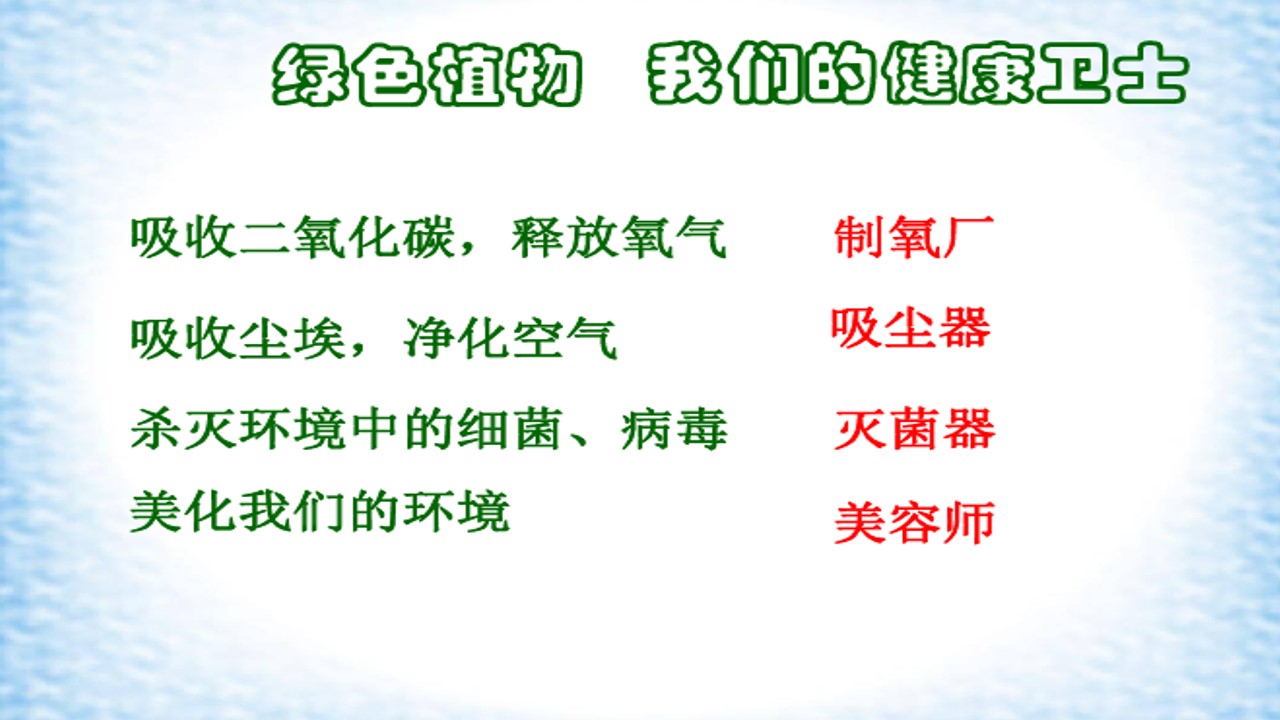 绿色植物　我们的健康卫士

吸收二氧化碳，释放氧气　制氧厂

吸收尘埃，净化空气　吸尘器

杀灭环境中的细菌、病毒　灭菌器

美化我们的环境　美容师